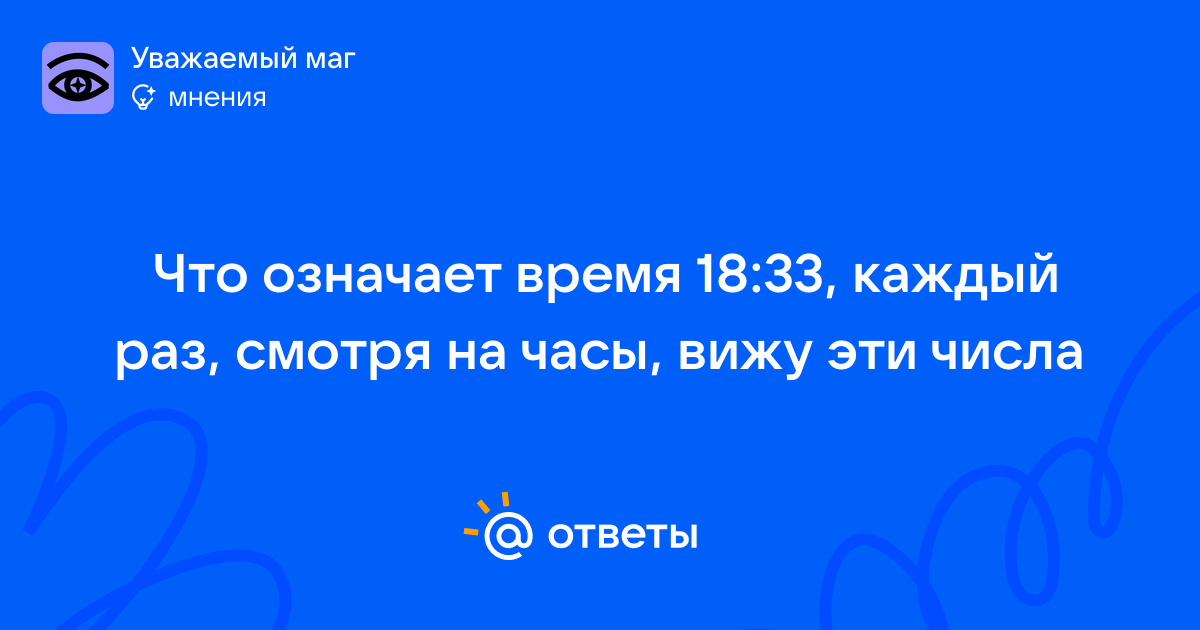 Уважаемый маг
мнения

Что означает время 18:33, каждый раз, смотря на часы, вижу эти числа

ответы